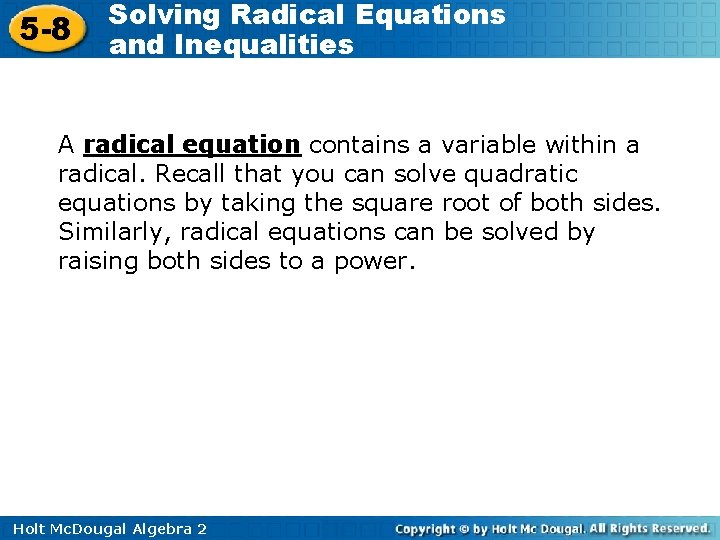 5-8 Solving Radical Equations and Inequalities

A radical equation contains a variable within a radical. Recall that you can solve quadratic equations by taking the square root of both sides. Similarly, radical equations can be solved by raising both sides to a power.

Holt McDougal Algebra 2

Copyright © by Holt Mc Dougal. All Rights Reserved.